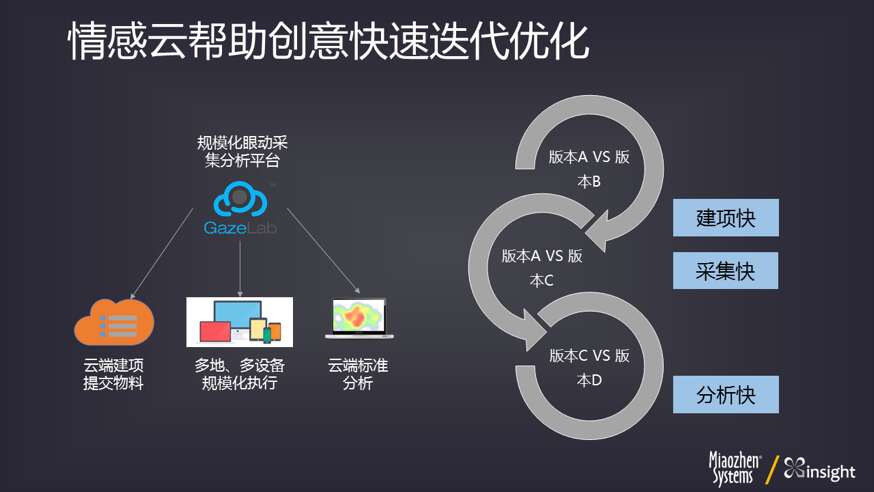 情感云帮助创意快速迭代优化

规模化眼动采集分析平台

GazeLab

云端建项提交物料

多地、多设备规模化执行

云端标准分析

版本A VS 版本B

版本A VS 版本C

版本C VS 版本D

建项快

采集快

分析快

Miaozhen Systems / insight